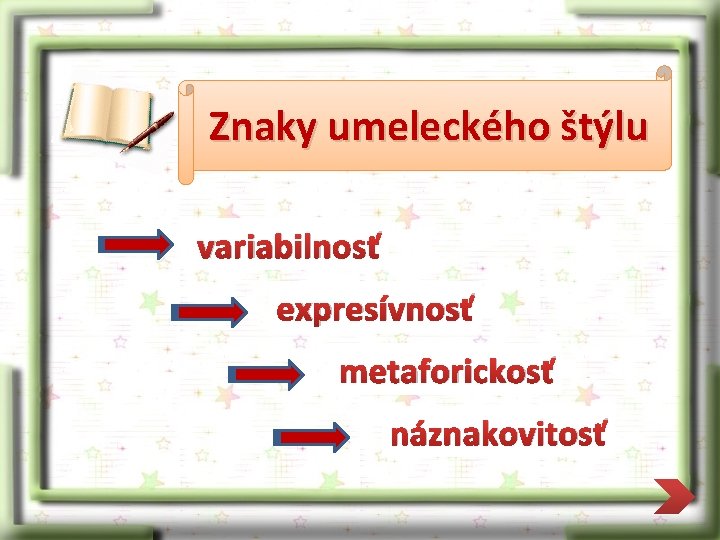 Znaky umeleckého štýlu

variabilnosť

expresívnosť

metaforickosť

náznakovitosť